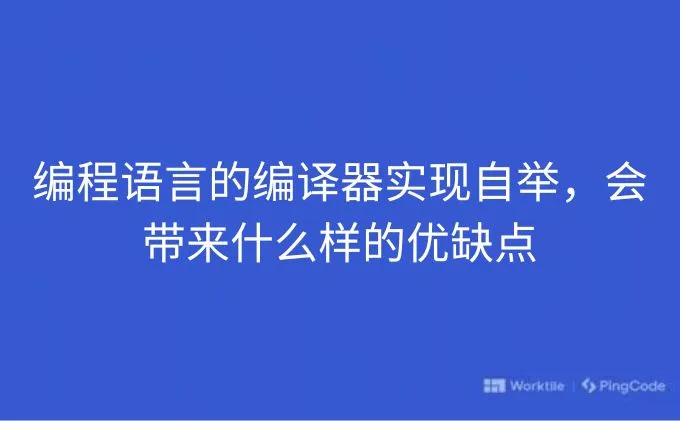 编程语言的编译器实现自举，会带来什么样的优缺点

Worktile | PingCode